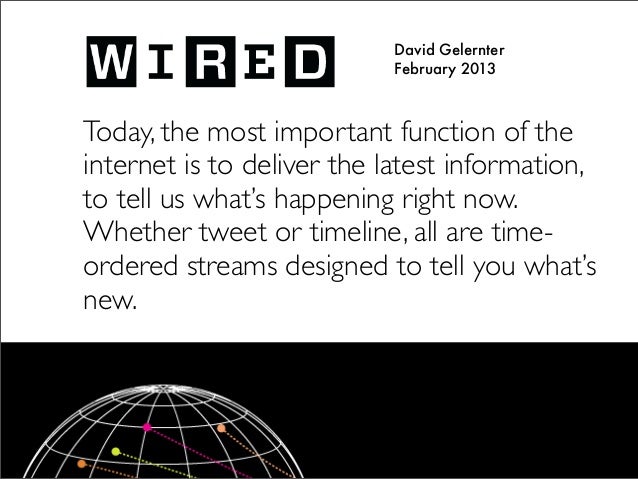 WIRED

David Gelernter
February 2013

Today, the most important function of the internet is to deliver the latest information, to tell us what's happening right now. Whether tweet or timeline, all are time-ordered streams designed to tell you what's new.